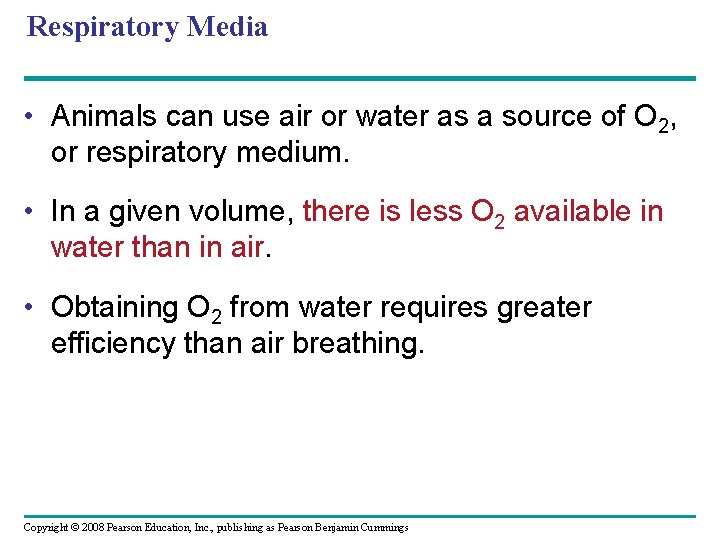 Respiratory Media

• Animals can use air or water as a source of $O_2$, or respiratory medium.

• In a given volume, there is less $O_2$ available in water than in air.

• Obtaining $O_2$ from water requires greater efficiency than air breathing.

Copyright © 2008 Pearson Education, Inc., publishing as Pearson Benjamin Cummings